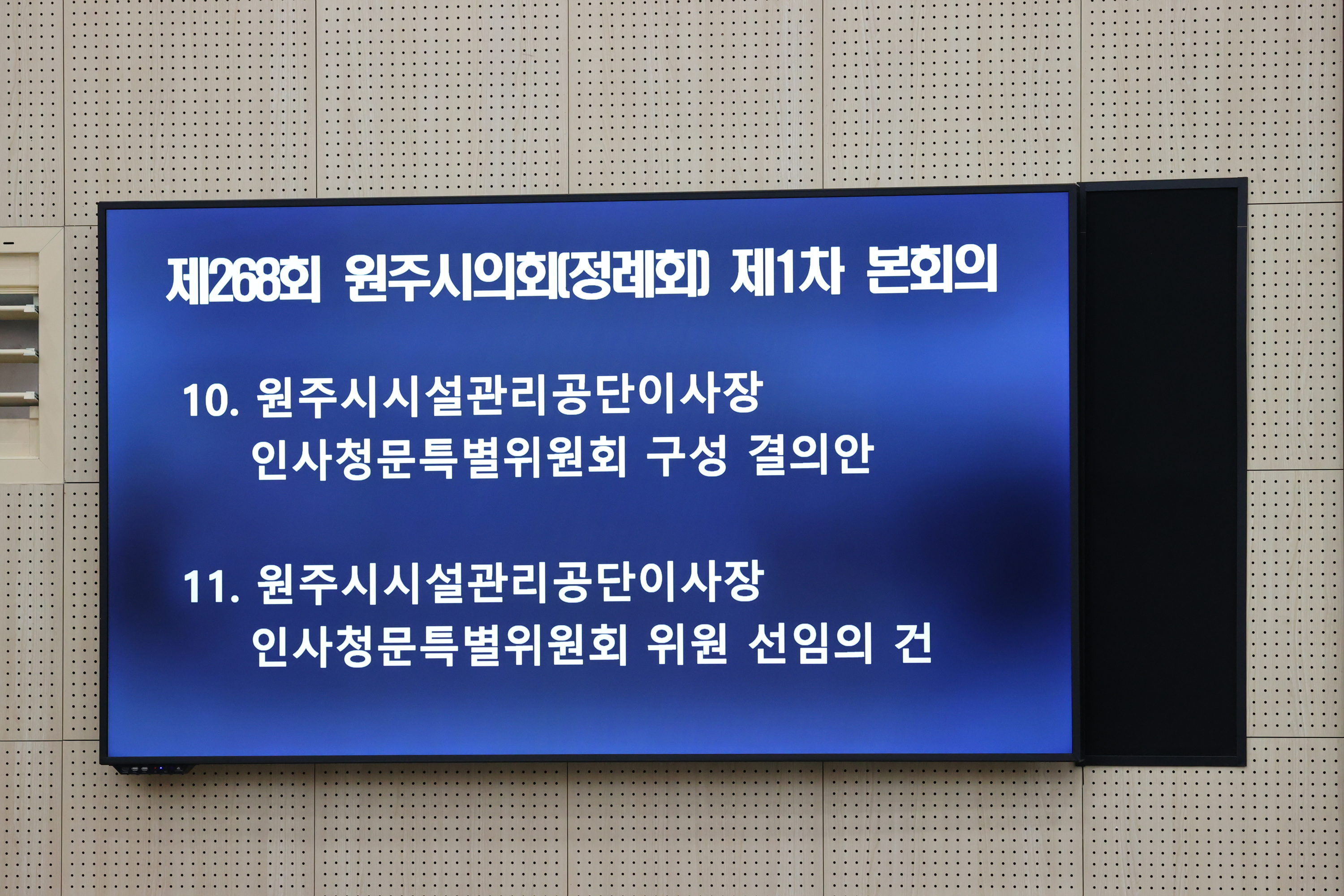 제268회 원주시의회(정례회) 제1차 본회의

10. 원주시시설관리공단이사장 인사청문특별위원회 구성 결의안

11. 원주시시설관리공단이사장 인사청문특별위원회 위원 선임의 건